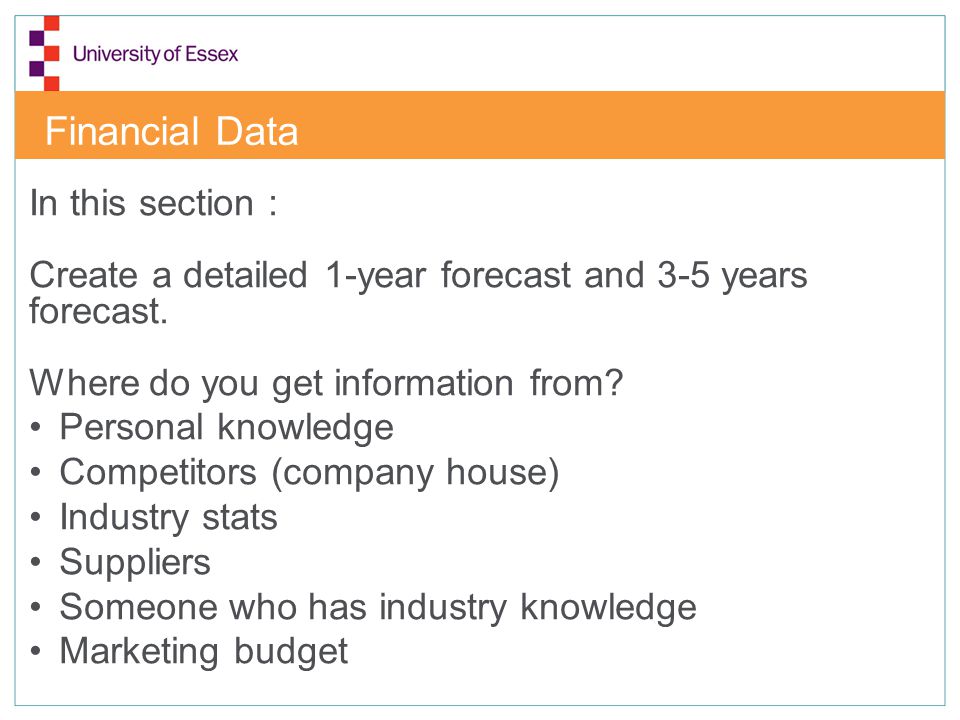 University of Essex

Financial Data

In this section :

Create a detailed 1-year forecast and 3-5 years forecast.

Where do you get information from?
• Personal knowledge
• Competitors (company house)
• Industry stats
• Suppliers
• Someone who has industry knowledge
• Marketing budget